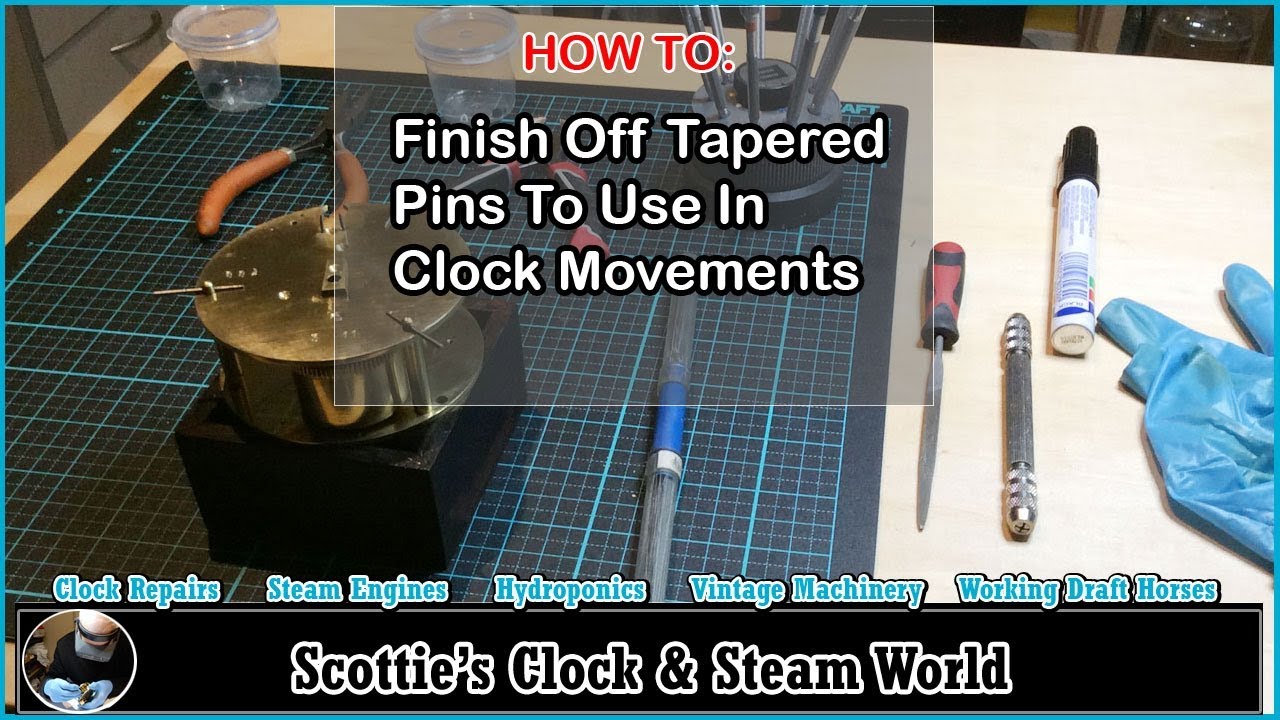 HOW TO:

Finish Off Tapered Pins To Use In Clock Movements

Clock Repairs Steam Engines Hydroponics Vintage Machinery Working Draft Horses

Scottie's Clock & Steam World